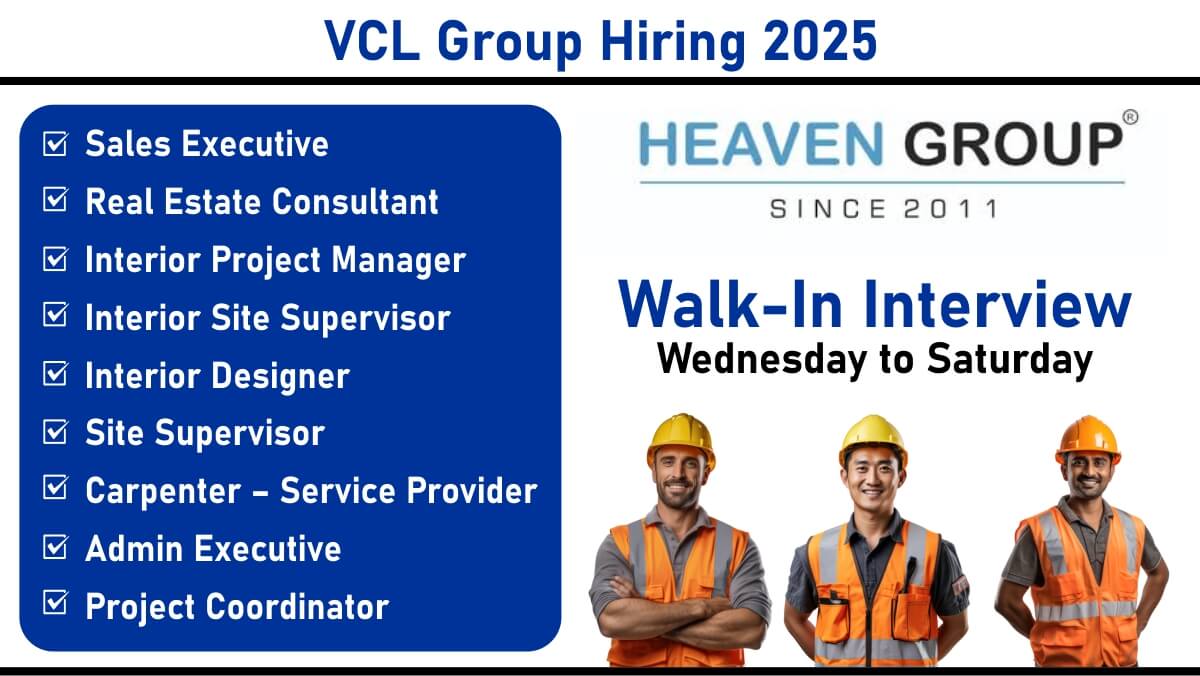 VCL Group Hiring 2025

☑ Sales Executive
☑ Real Estate Consultant
☑ Interior Project Manager
☑ Interior Site Supervisor
☑ Interior Designer
☑ Site Supervisor
☑ Carpenter – Service Provider
☑ Admin Executive
☑ Project Coordinator

HEAVEN GROUP®
SINCE 2011

Walk-In Interview
Wednesday to Saturday